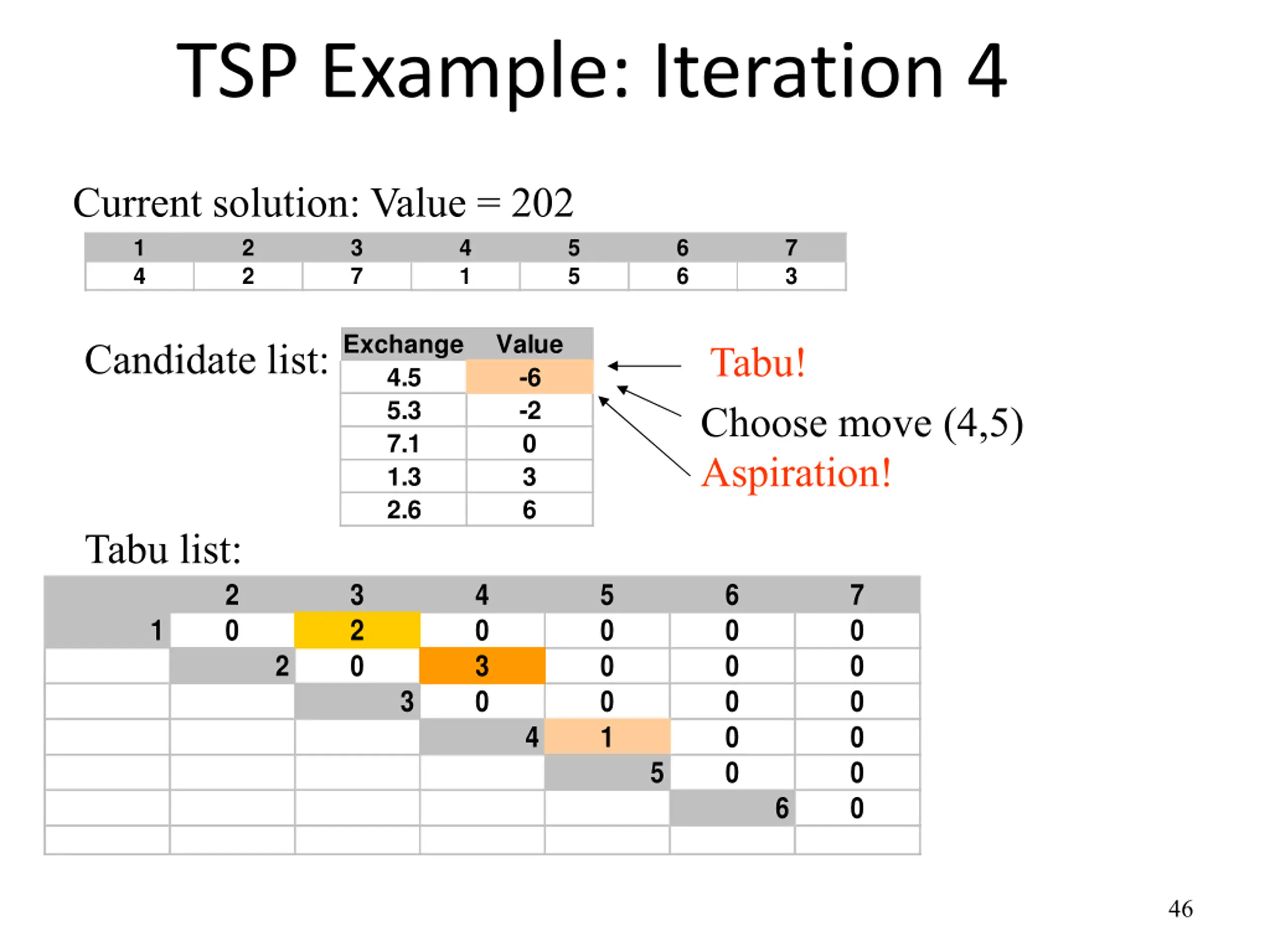 TSP Example: Iteration 4

Current solution: Value = 202

| 1 | 2 | 3 | 4 | 5 | 6 | 7 |
|---|---|---|---|---|---|---|
| 4 | 2 | 7 | 1 | 5 | 6 | 3 |

Candidate list:

| Exchange | Value |
|---|---|
| 4.5 | -6 |
| 5.3 | -2 |
| 7.1 | 0 |
| 1.3 | 3 |
| 2.6 | 6 |

Tabu!

Choose move (4,5)

Aspiration!

Tabu list:

| | 2 | 3 | 4 | 5 | 6 | 7 |
|---|---|---|---|---|---|---|
| 1 | 0 | 2 | 0 | 0 | 0 | 0 |
| | 2 | 0 | 3 | 0 | 0 | 0 |
| | | 3 | 0 | 0 | 0 | 0 |
| | | | 4 | 1 | 0 | 0 |
| | | | | 5 | 0 | 0 |
| | | | | | 6 | 0 |
| | | | | | | |

46